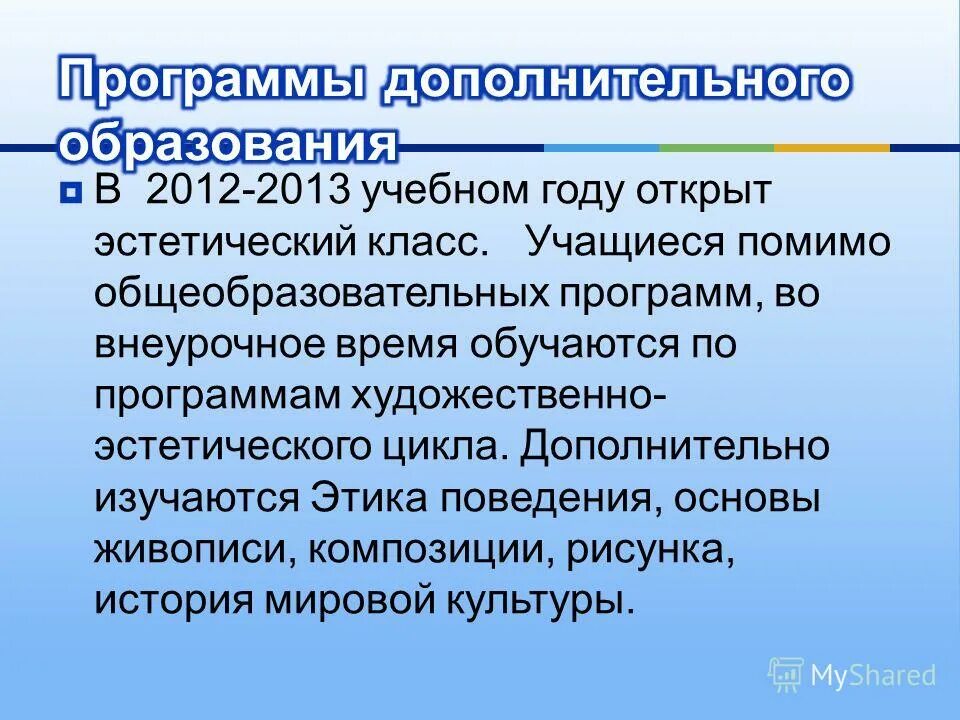 Программы дополнительного образования

В 2012-2013 учебном году открыт эстетический класс. Учащиеся помимо общеобразовательных программ, во внеурочное время обучаются по программам художественно-эстетического цикла. Дополнительно изучаются Этика поведения, основы живописи, композиции, рисунка, история мировой культуры.

MyShared